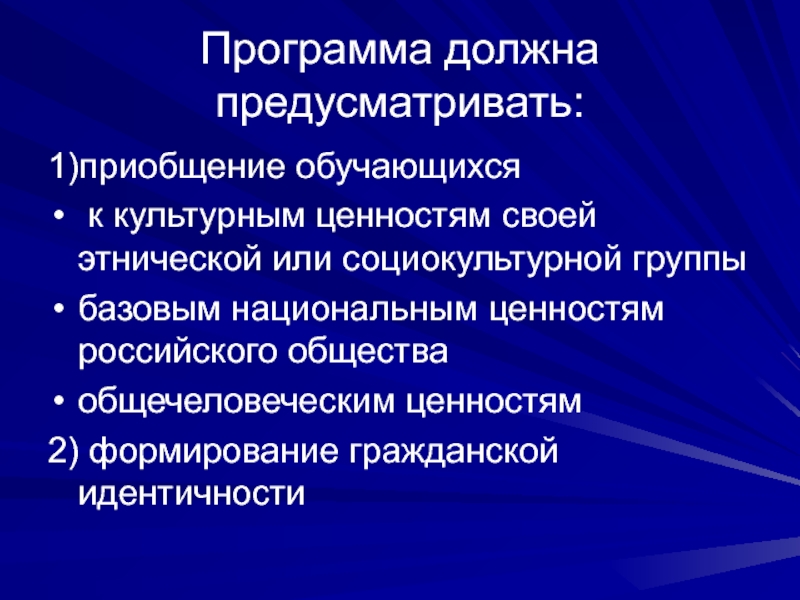 Программа должна предусматривать:

1)приобщение обучающихся

• к культурным ценностям своей этнической или социокультурной группы

• базовым национальным ценностям российского общества

• общечеловеческим ценностям

2) формирование гражданской идентичности